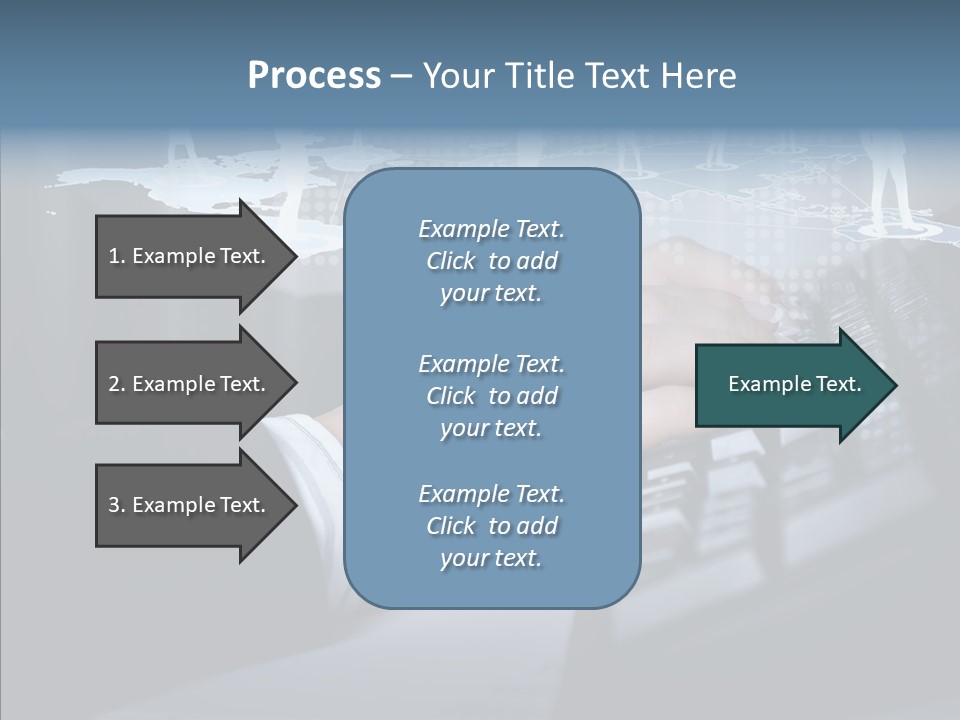 Process – Your Title Text Here

1. Example Text.

2. Example Text.

3. Example Text.

Example Text. Click to add your text.

Example Text. Click to add your text.

Example Text. Click to add your text.

Example Text.